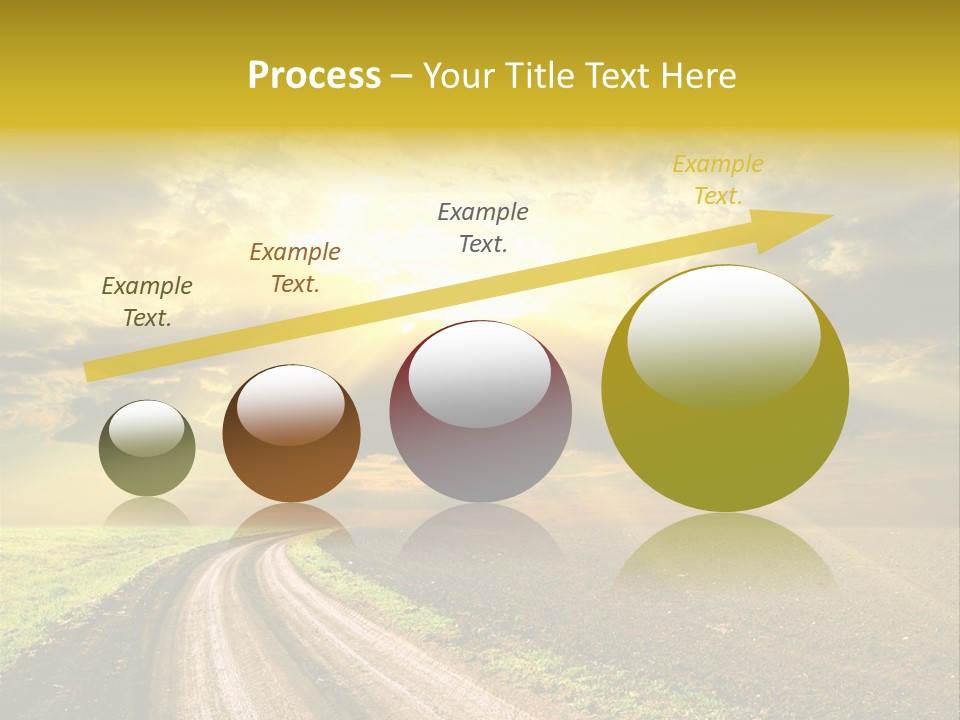 Process – Your Title Text Here

Example Text.

Example Text.

Example Text.

Example Text.